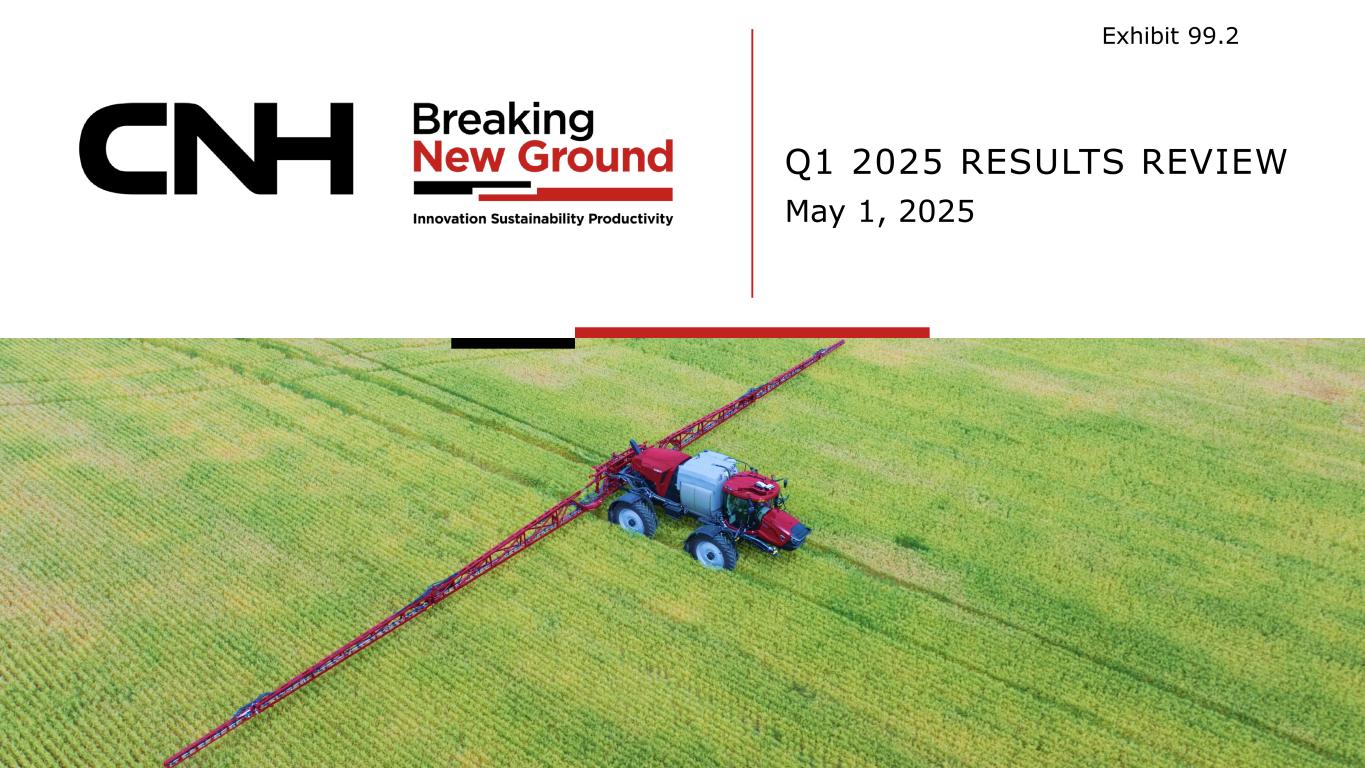 Exhibit 99.2

CNH

Breaking
New Ground
Innovation Sustainability Productivity

Q1 2025 RESULTS REVIEW
May 1, 2025